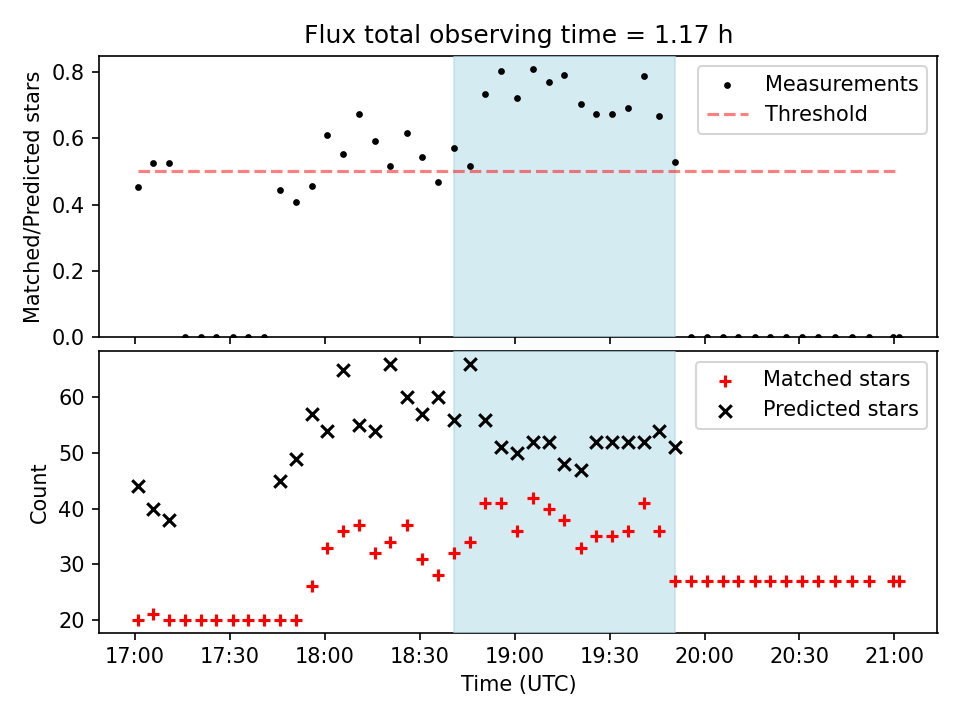 Flux total observing time = 1.17 h

Matched/Predicted stars

0.8
0.6
0.4
0.2
0.0

Measurements
Threshold

Count

60
50
40
30
20

Matched stars
Predicted stars

17:00 17:30 18:00 18:30 19:00 19:30 20:00 20:30 21:00

Time (UTC)